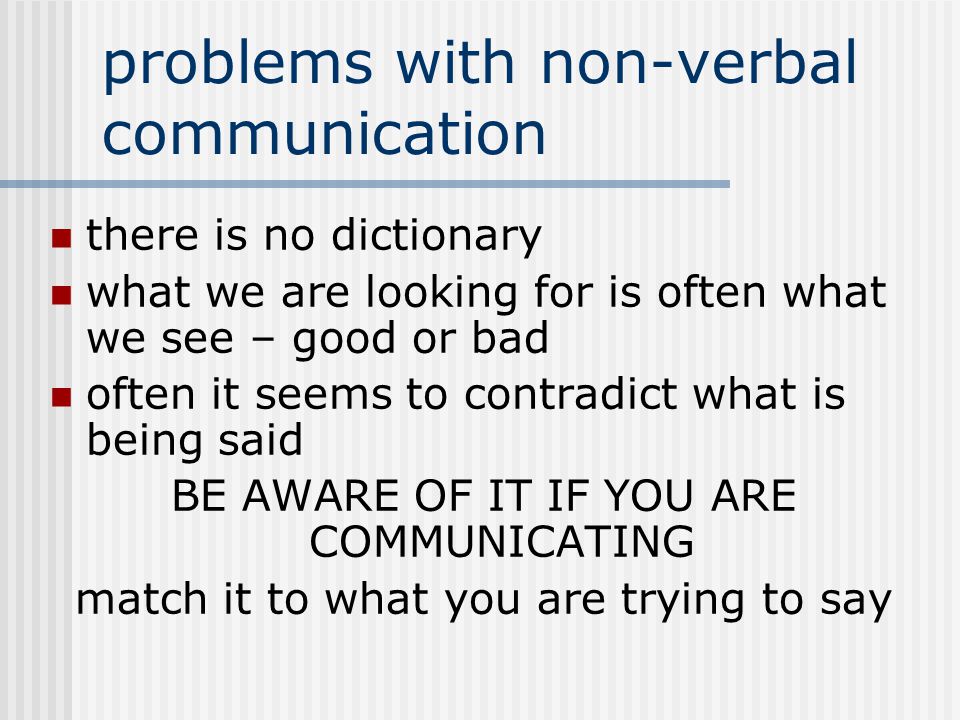 problems with non-verbal communication

- there is no dictionary
- what we are looking for is often what we see – good or bad
- often it seems to contradict what is being said

BE AWARE OF IT IF YOU ARE COMMUNICATING

match it to what you are trying to say